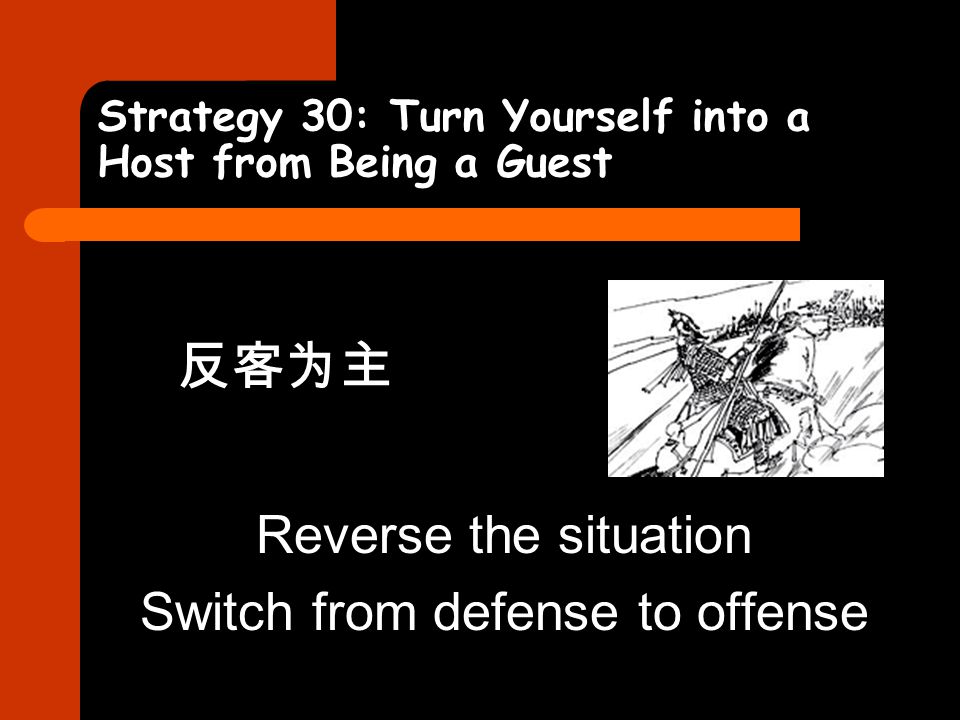 Strategy 30: Turn Yourself into a Host from Being a Guest

反客为主

Reverse the situation

Switch from defense to offense